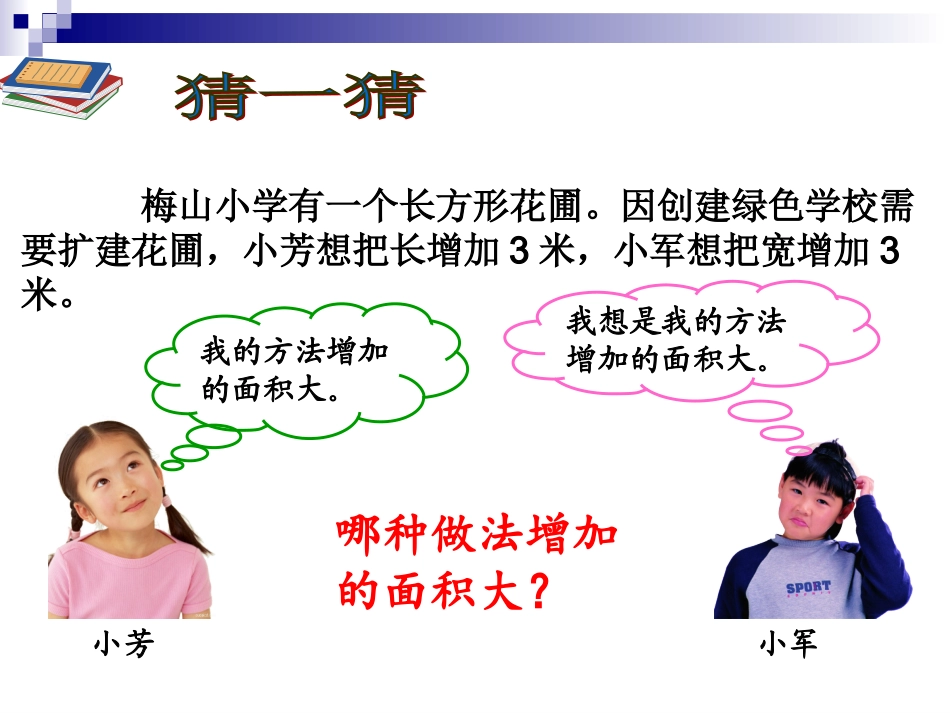 猜一猜

梅山小学有一个长方形花圃。因创建绿色学校需要扩建花圃，小芳想把长增加 3 米，小军想把宽增加 3 米。

我的方法增加的面积大。

我想是我的方法增加的面积大。

哪种做法增加的面积大？

SPORT

小芳

小军